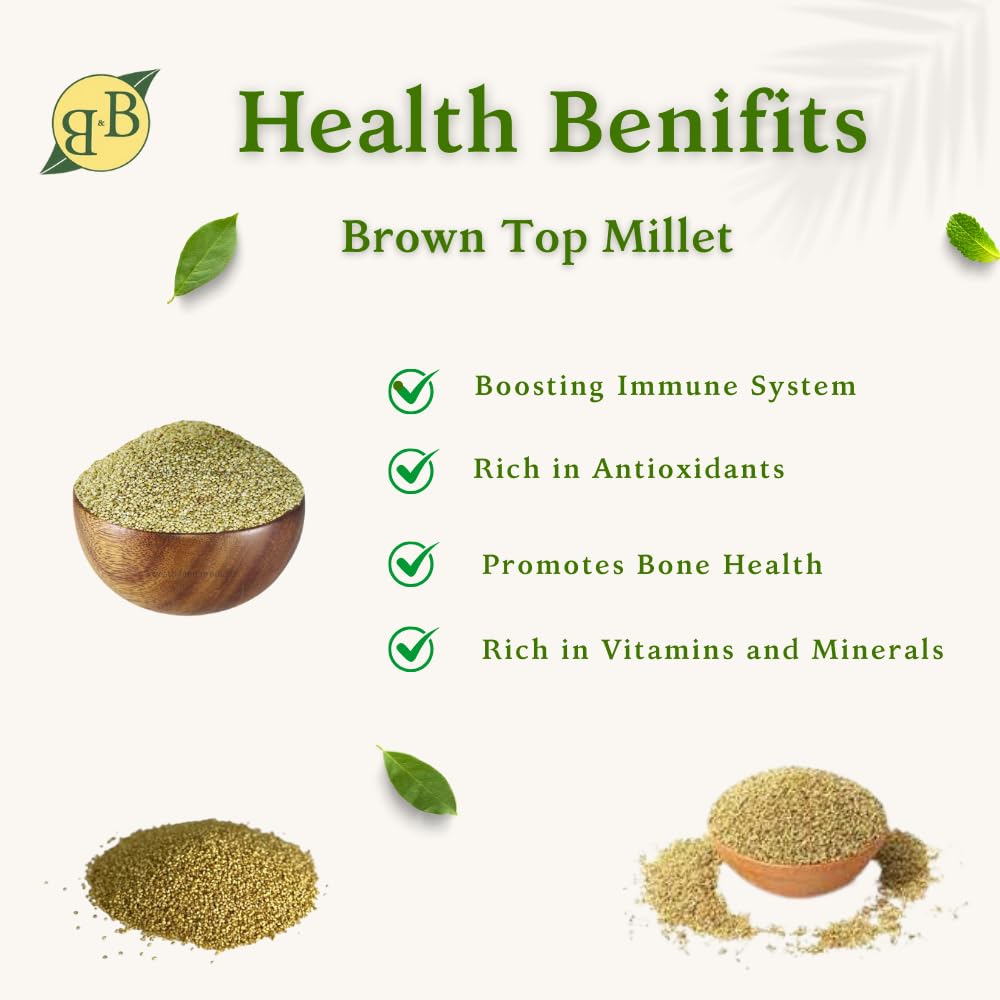 B&B

Health Benifits

Brown Top Millet

Boosting Immune System

Rich in Antioxidants

Promotes Bone Health

Rich in Vitamins and Minerals